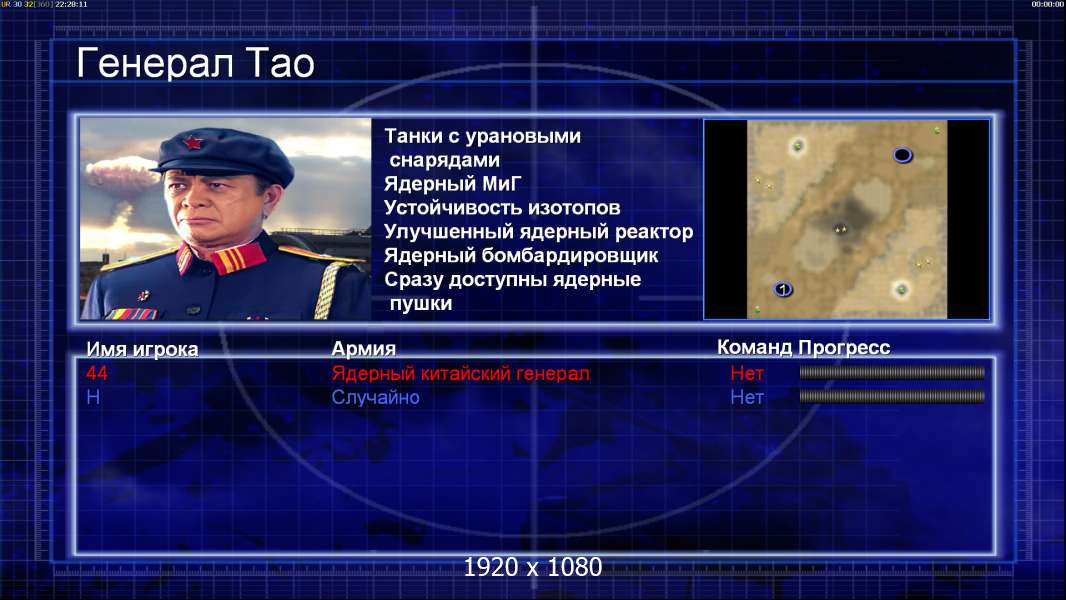 UR 30 32[360] 22:28:11
00:00:00

Генерал Тао

Танки с урановыми снарядами
Ядерный МиГ
Устойчивость изотопов
Улучшенный ядерный реактор
Ядерный бомбардировщик
Сразу доступны ядерные пушки

1

| Имя игрока | Армия | Команд | Прогресс |
|---|---|---|---|
| 44 | Ядерный китайский генерал | Нет | |
| Н | Случайно | Нет | |

1920 x 1080